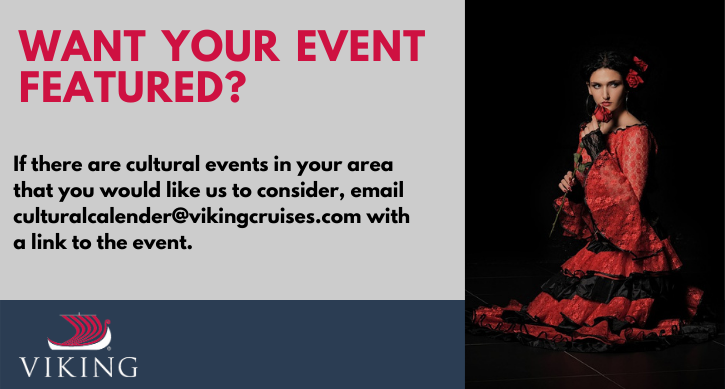 WANT YOUR EVENT FEATURED?

If there are cultural events in your area that you would like us to consider, email culturalcalender@vikingcruises.com with a link to the event.

VIKING